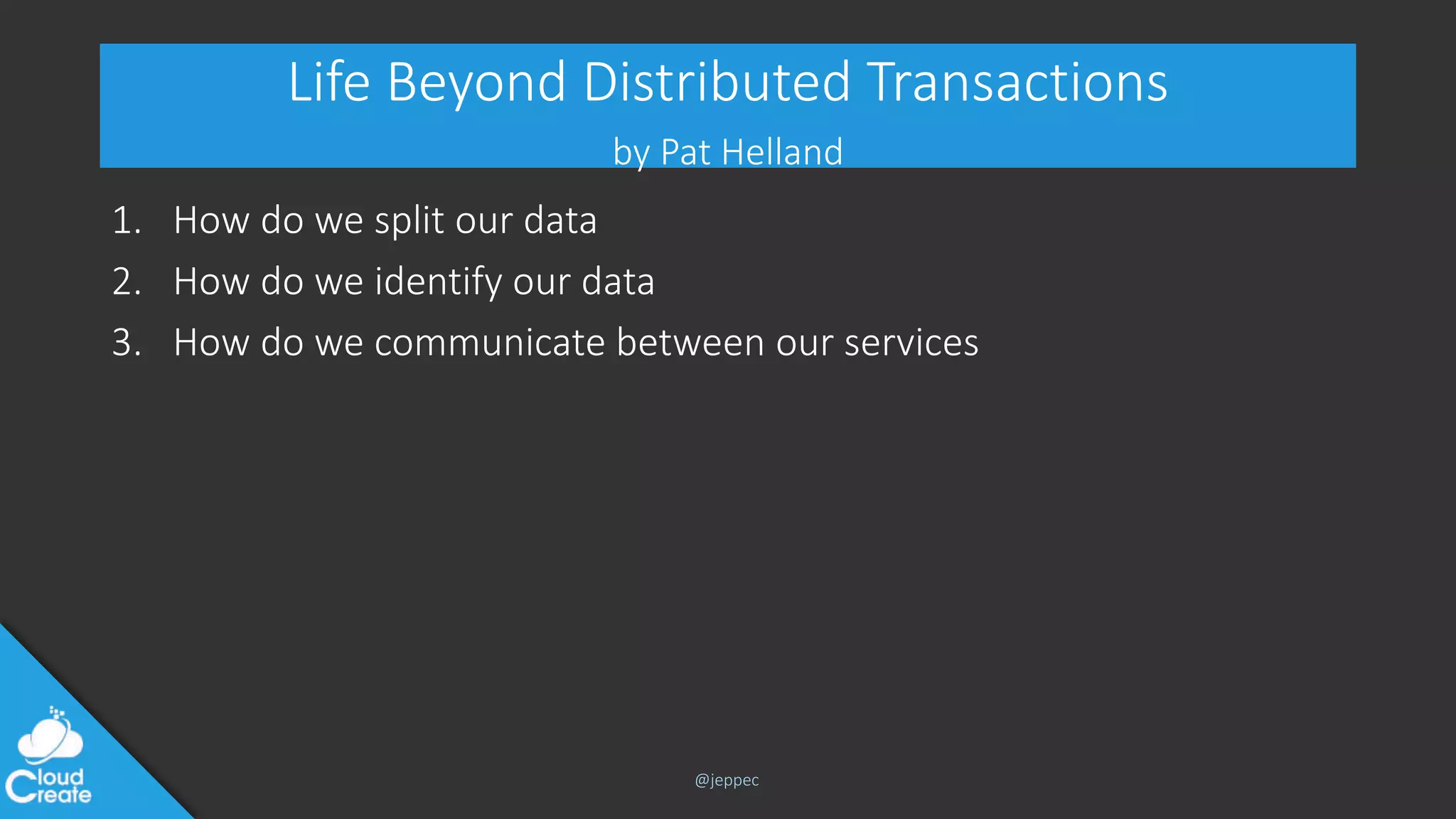 Life Beyond Distributed Transactions

by Pat Helland

1. How do we split our data
2. How do we identify our data
3. How do we communicate between our services

Cloud Create

@jeppec